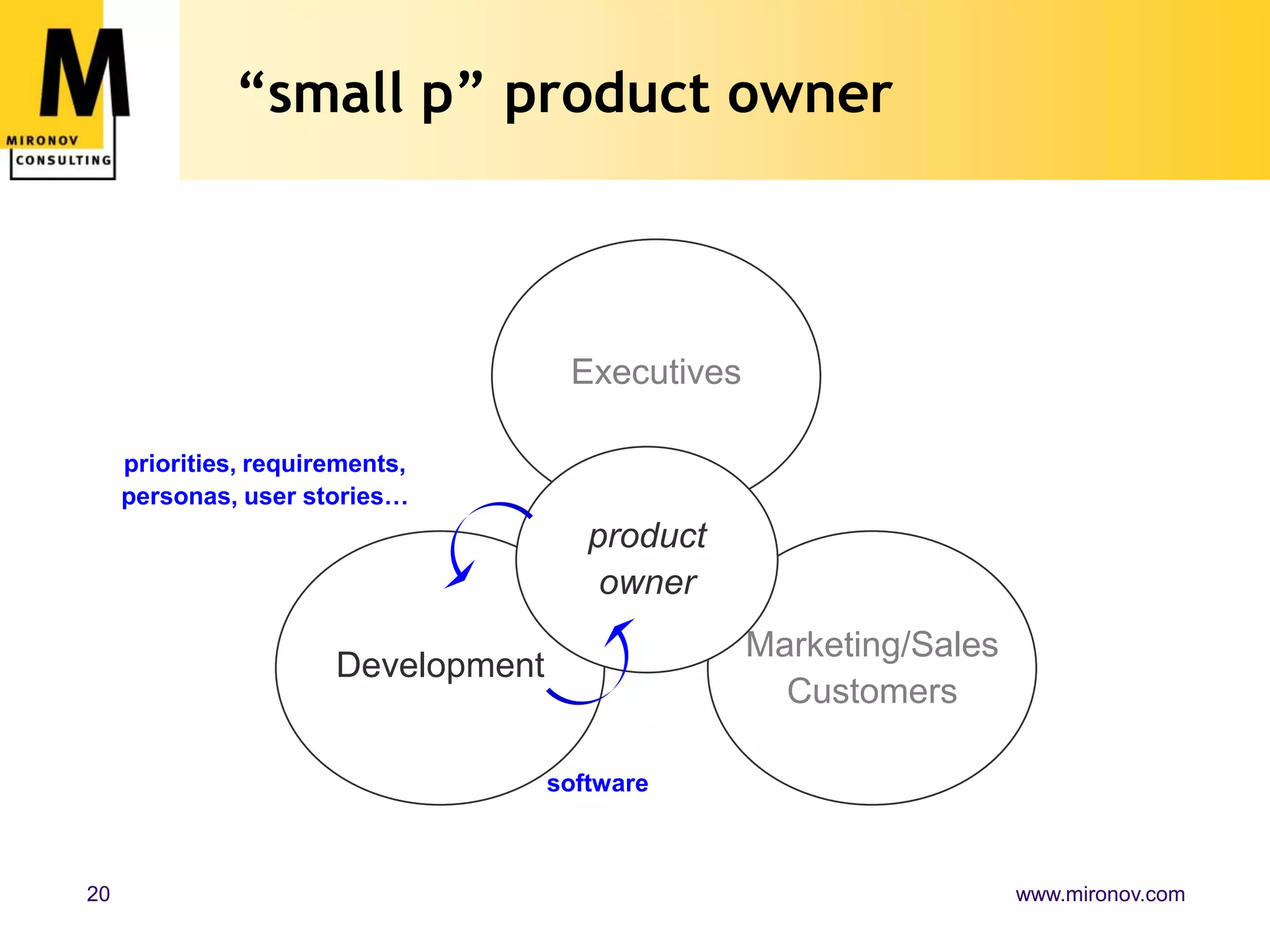 M
MIRONOV
CONSULTING

“small p” product owner

Executives

priorities, requirements, personas, user stories…

product owner

Development

Marketing/Sales
Customers

software

20

www.mironov.com